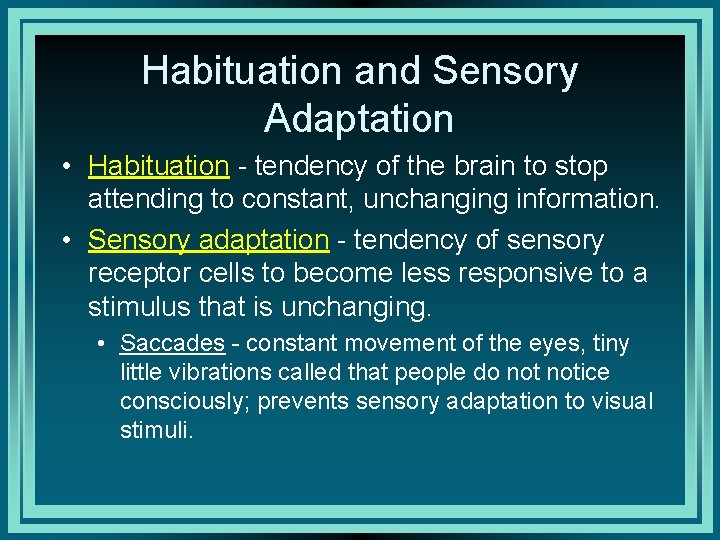 Habituation and Sensory Adaptation

• Habituation - tendency of the brain to stop attending to constant, unchanging information.

• Sensory adaptation - tendency of sensory receptor cells to become less responsive to a stimulus that is unchanging.

• Saccades - constant movement of the eyes, tiny little vibrations called that people do not notice consciously; prevents sensory adaptation to visual stimuli.